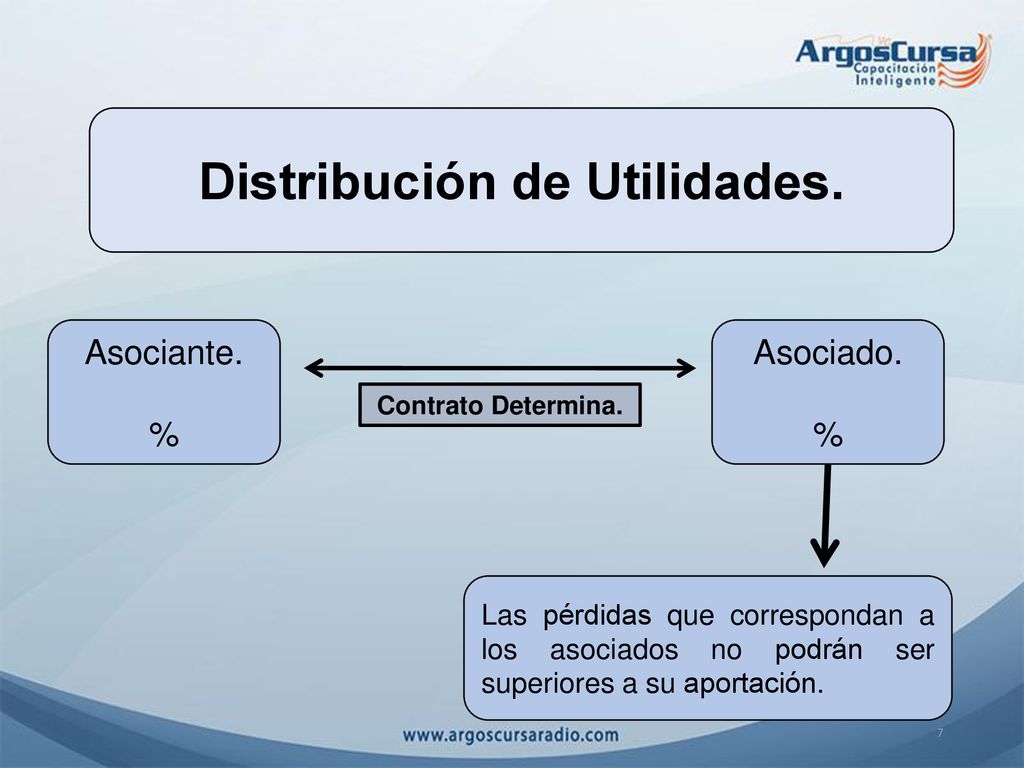 ArgosCursa
Capacitación Inteligente

Distribución de Utilidades.

Asociante.

%

Contrato Determina.

Asociado.

%

Las pérdidas que correspondan a los asociados no podrán ser superiores a su aportación.

www.argoscursaradio.com

7